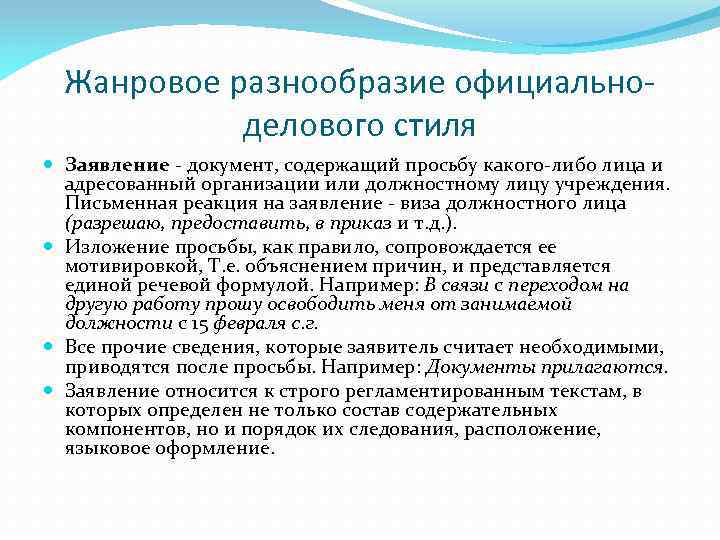 Жанровое разнообразие официально-делового стиля

Заявление - документ, содержащий просьбу какого-либо лица и адресованный организации или должностному лицу учреждения. Письменная реакция на заявление - виза должностного лица (разрешаю, предоставить, в приказ и т.д.).

Изложение просьбы, как правило, сопровождается ее мотивировкой, Т.е. объяснением причин, и представляется единой речевой формулой. Например: В связи с переходом на другую работу прошу освободить меня от занимаемой должности с 15 февраля с.г.

Все прочие сведения, которые заявитель считает необходимыми, приводятся после просьбы. Например: Документы прилагаются.

Заявление относится к строго регламентированным текстам, в которых определен не только состав содержательных компонентов, но и порядок их следования, расположение, языковое оформление.